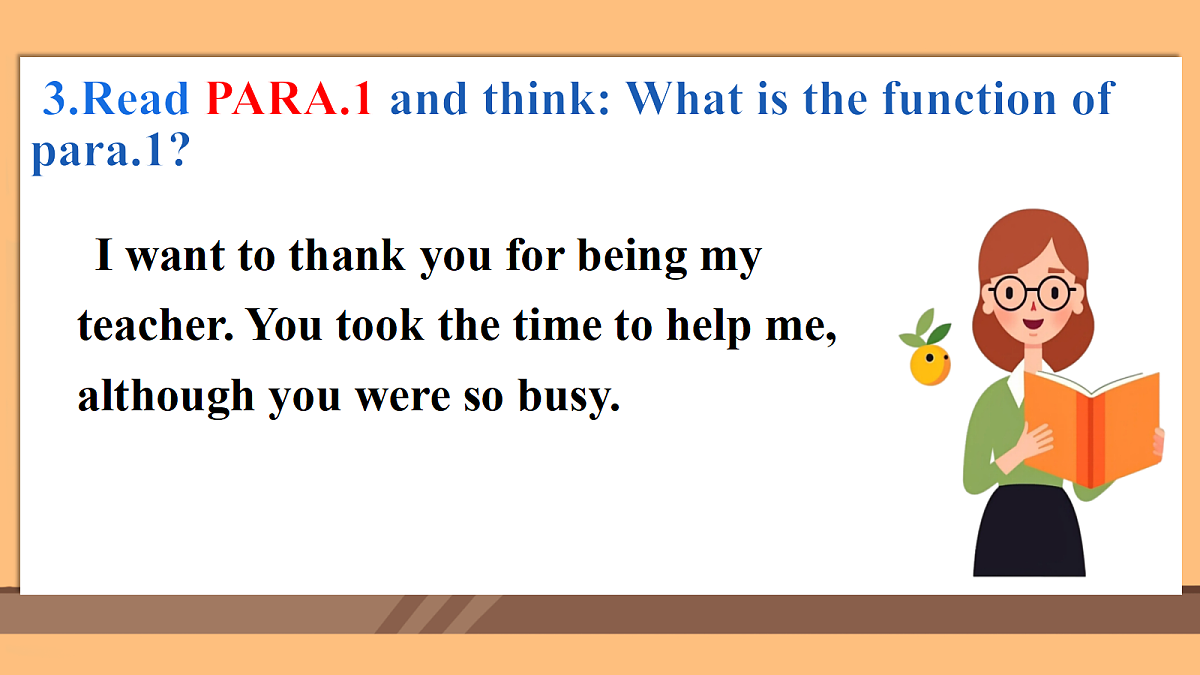 3.Read PARA.1 and think: What is the function of para.1?

I want to thank you for being my teacher. You took the time to help me, although you were so busy.